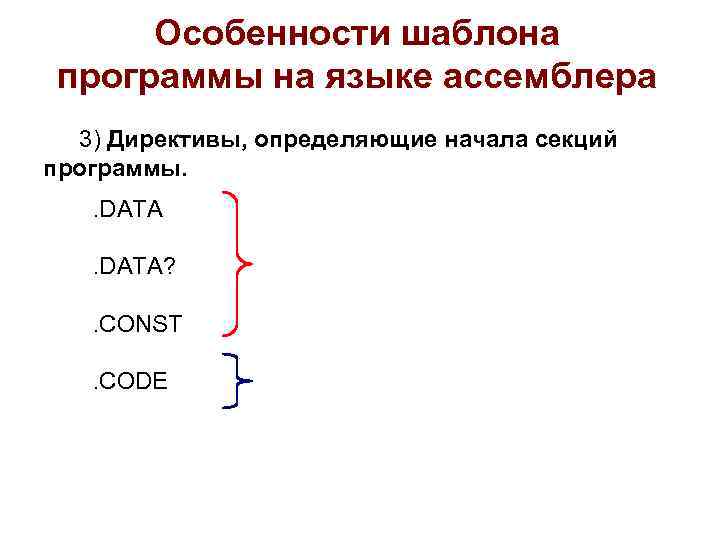 Особенности шаблона программы на языке ассемблера

3) Директивы, определяющие начала секций программы.

.DATA

.DATA?

.CONST

.CODE